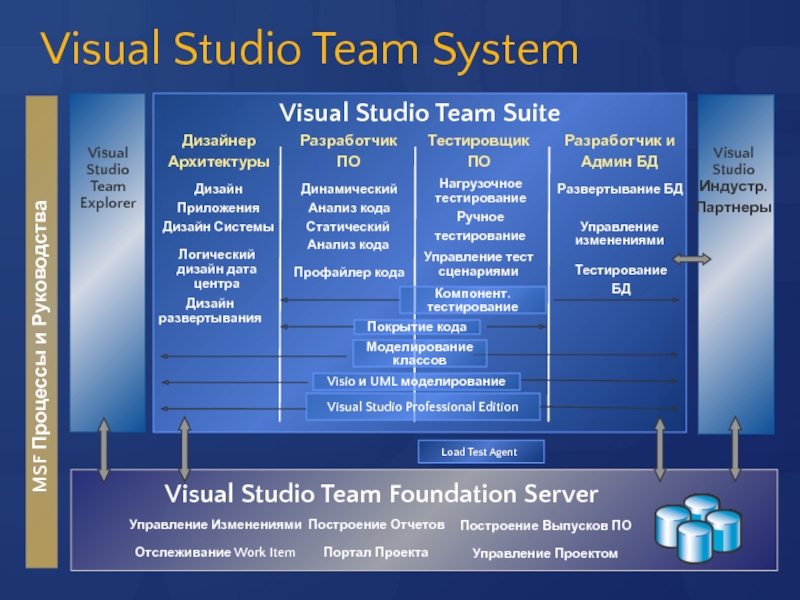 Visual Studio Team System

MSF Процессы и Руководства

Visual Studio Team Explorer

Visual Studio Team Suite

Дизайнер Архитектуры

Дизайн Приложения

Дизайн Системы

Логический дизайн дата центра

Дизайн развертывания

Разработчик ПО

Динамический Анализ кода

Статический Анализ кода

Профайлер кода

Тестировщик ПО

Нагрузочное тестирование

Ручное тестирование

Управление тест сценариями

Разработчик и Админ БД

Развертывание БД

Управление изменениями

Тестирование БД

Компонент. тестирование

Покрытие кода

Моделирование классов

Visio и UML моделирование

Visual Studio Professional Edition

Visual Studio Индустр. Партнеры

Load Test Agent

Visual Studio Team Foundation Server

Управление Изменениями

Построение Отчетов

Построение Выпусков ПО

Отслеживание Work Item

Портал Проекта

Управление Проектом